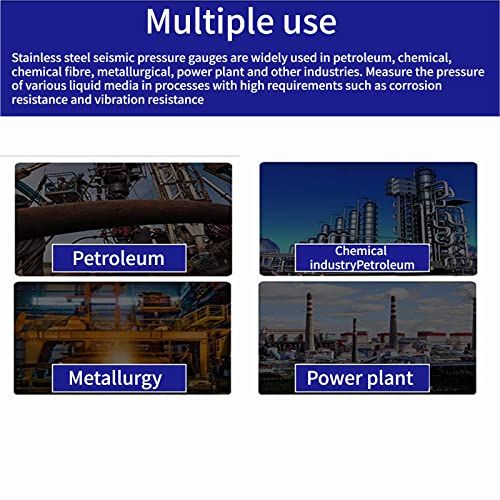 Multiple use

Stainless steel seismic pressure gauges are widely used in petroleum, chemical, chemical fibre, metallurgical, power plant and other industries. Measure the pressure of various liquid media in processes with high requirements such as corrosion resistance and vibration resistance

Petroleum

Chemical industryPetroleum

Metallurgy

Power plant